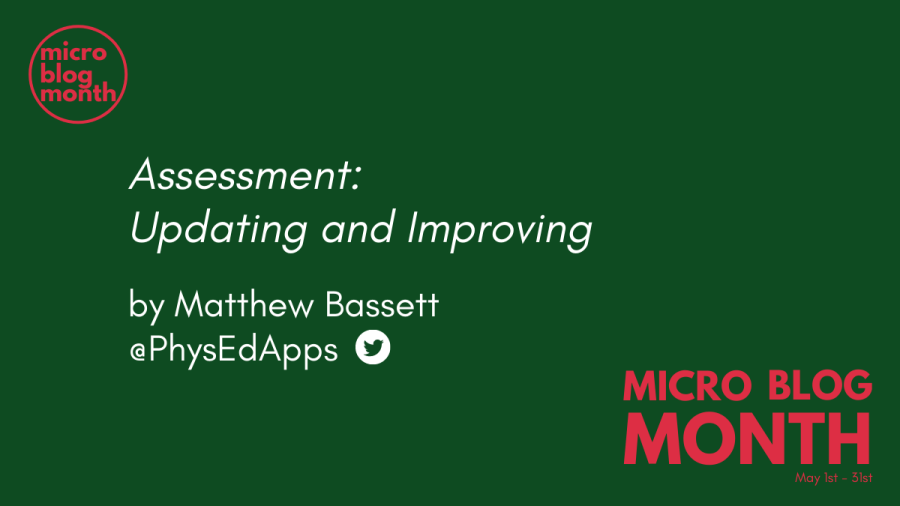 micro blog month

Assessment: Updating and Improving

by Matthew Bassett
@PhysEdApps

MICRO BLOG MONTH
May 1st - 31st